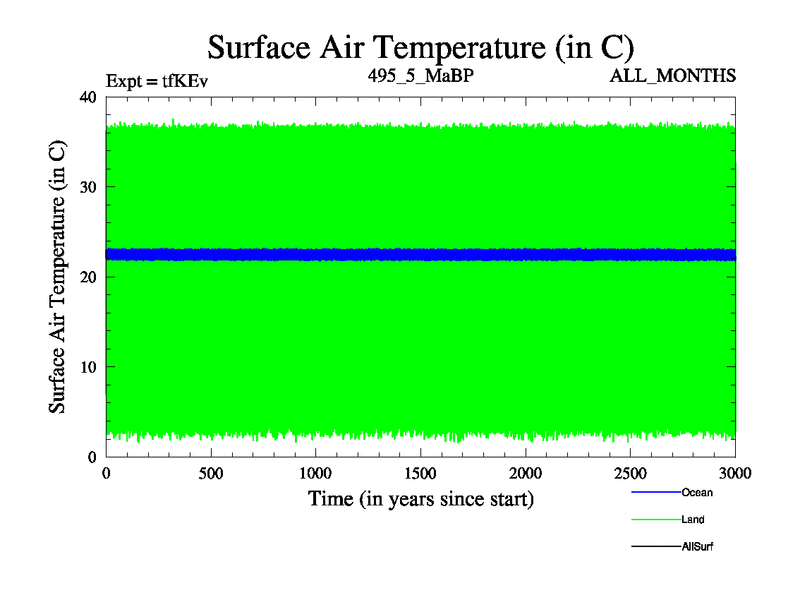 Surface Air Temperature (in C)

Expt = tfKEv

495_5_MaBP

ALL_MONTHS

Surface Air Temperature (in C)

40

30

20

10

0

0

500

1000

1500

2000

2500

3000

Time (in years since start)

Ocean

Land

AllSurf